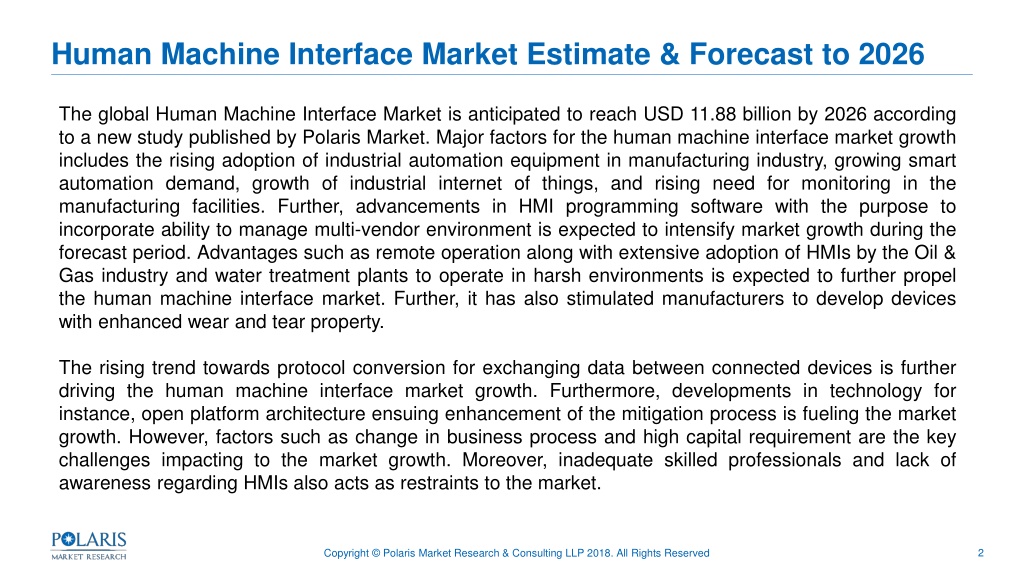 Human Machine Interface Market Estimate & Forecast to 2026

The global Human Machine Interface Market is anticipated to reach USD 11.88 billion by 2026 according to a new study published by Polaris Market. Major factors for the human machine interface market growth includes the rising adoption of industrial automation equipment in manufacturing industry, growing smart automation demand, growth of industrial internet of things, and rising need for monitoring in the manufacturing facilities. Further, advancements in HMI programming software with the purpose to incorporate ability to manage multi-vendor environment is expected to intensify market growth during the forecast period. Advantages such as remote operation along with extensive adoption of HMIs by the Oil & Gas industry and water treatment plants to operate in harsh environments is expected to further propel the human machine interface market. Further, it has also stimulated manufacturers to develop devices with enhanced wear and tear property.

The rising trend towards protocol conversion for exchanging data between connected devices is further driving the human machine interface market growth. Furthermore, developments in technology for instance, open platform architecture ensuing enhancement of the mitigation process is fueling the market growth. However, factors such as change in business process and high capital requirement are the key challenges impacting to the market growth. Moreover, inadequate skilled professionals and lack of awareness regarding HMIs also acts as restraints to the market.

POLARIS MARKET RESEARCH

Copyright © Polaris Market Research & Consulting LLP 2018. All Rights Reserved

2